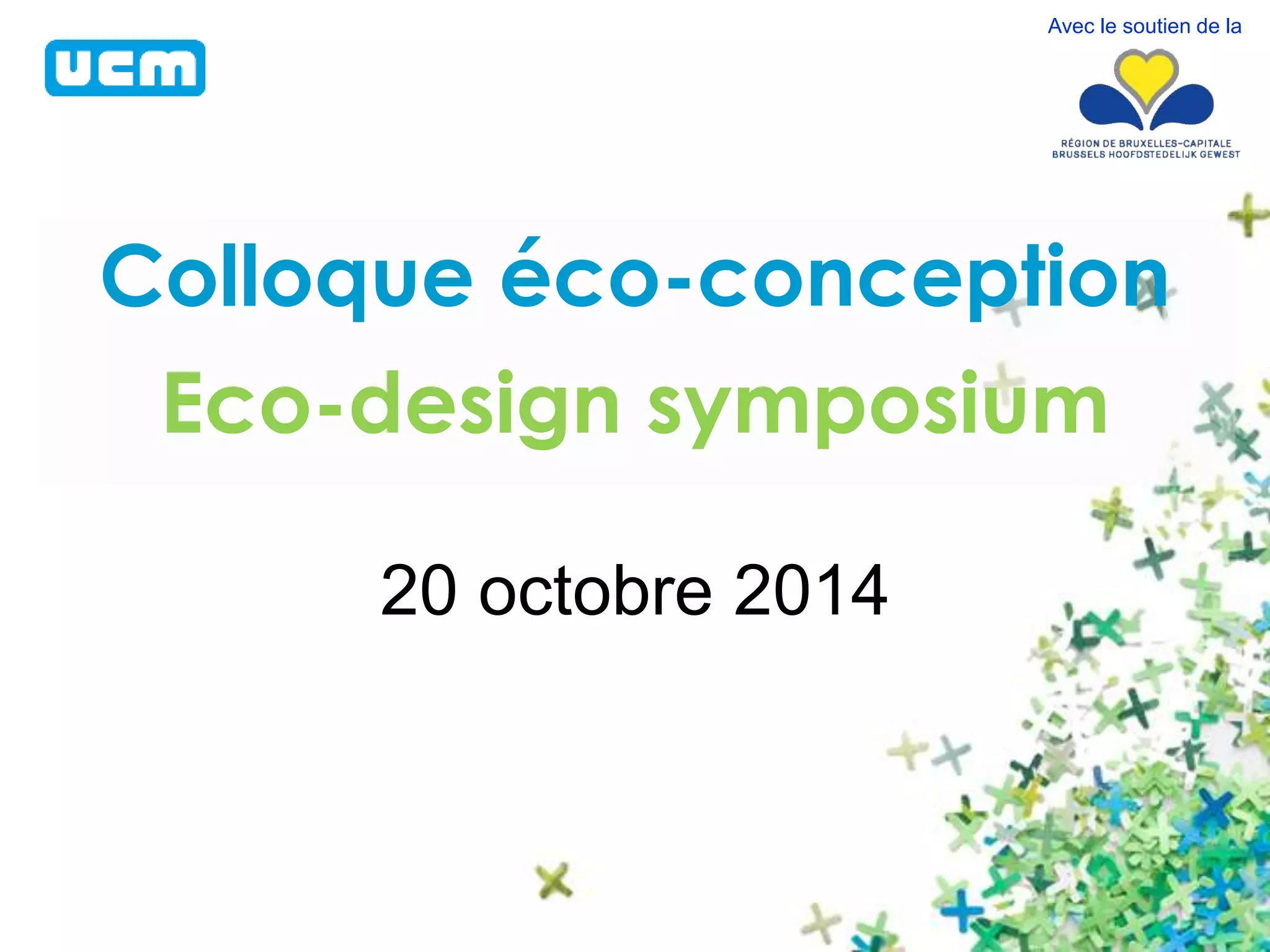 ucm

Avec le soutien de la

RÉGION DE BRUXELLES-CAPITALE
BRUSSELS HOOFDSTEDELIJK GEWEST

Colloque éco-conception
Eco-design symposium

20 octobre 2014